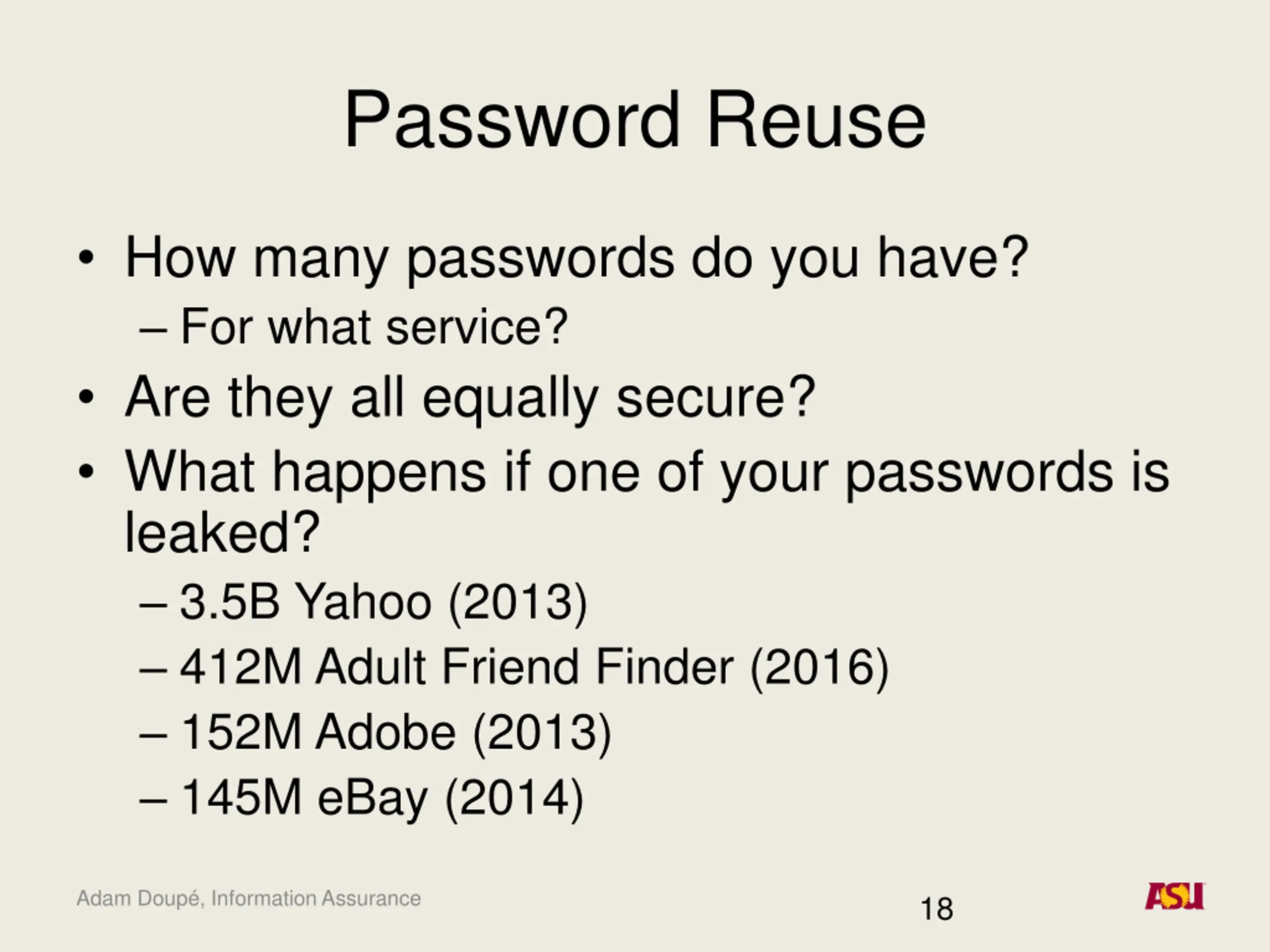 Password Reuse

• How many passwords do you have?
  – For what service?
• Are they all equally secure?
• What happens if one of your passwords is leaked?
  – 3.5B Yahoo (2013)
  – 412M Adult Friend Finder (2016)
  – 152M Adobe (2013)
  – 145M eBay (2014)

Adam Doupé, Information Assurance

18

ASU